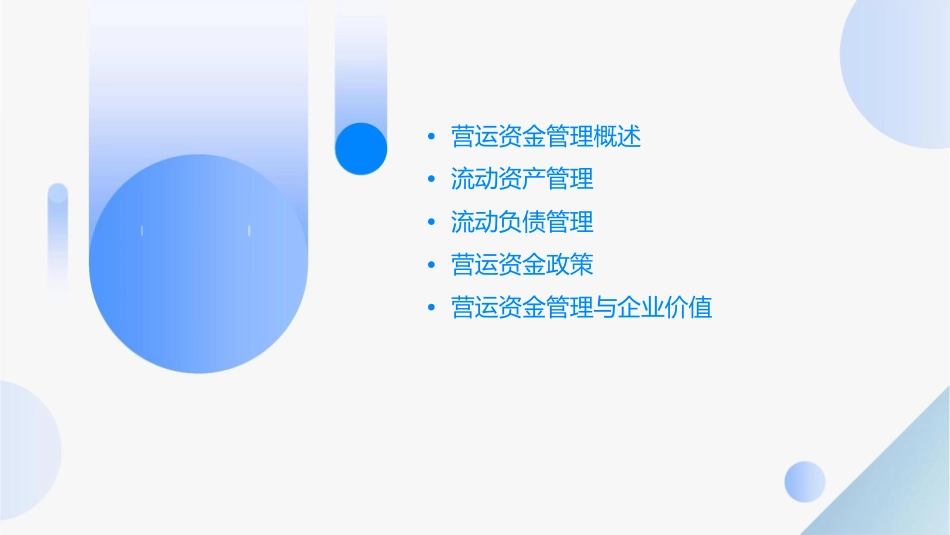 • 营运资金管理概述
• 流动资产管理
• 流动负债管理
• 营运资金政策
• 营运资金管理与企业价值